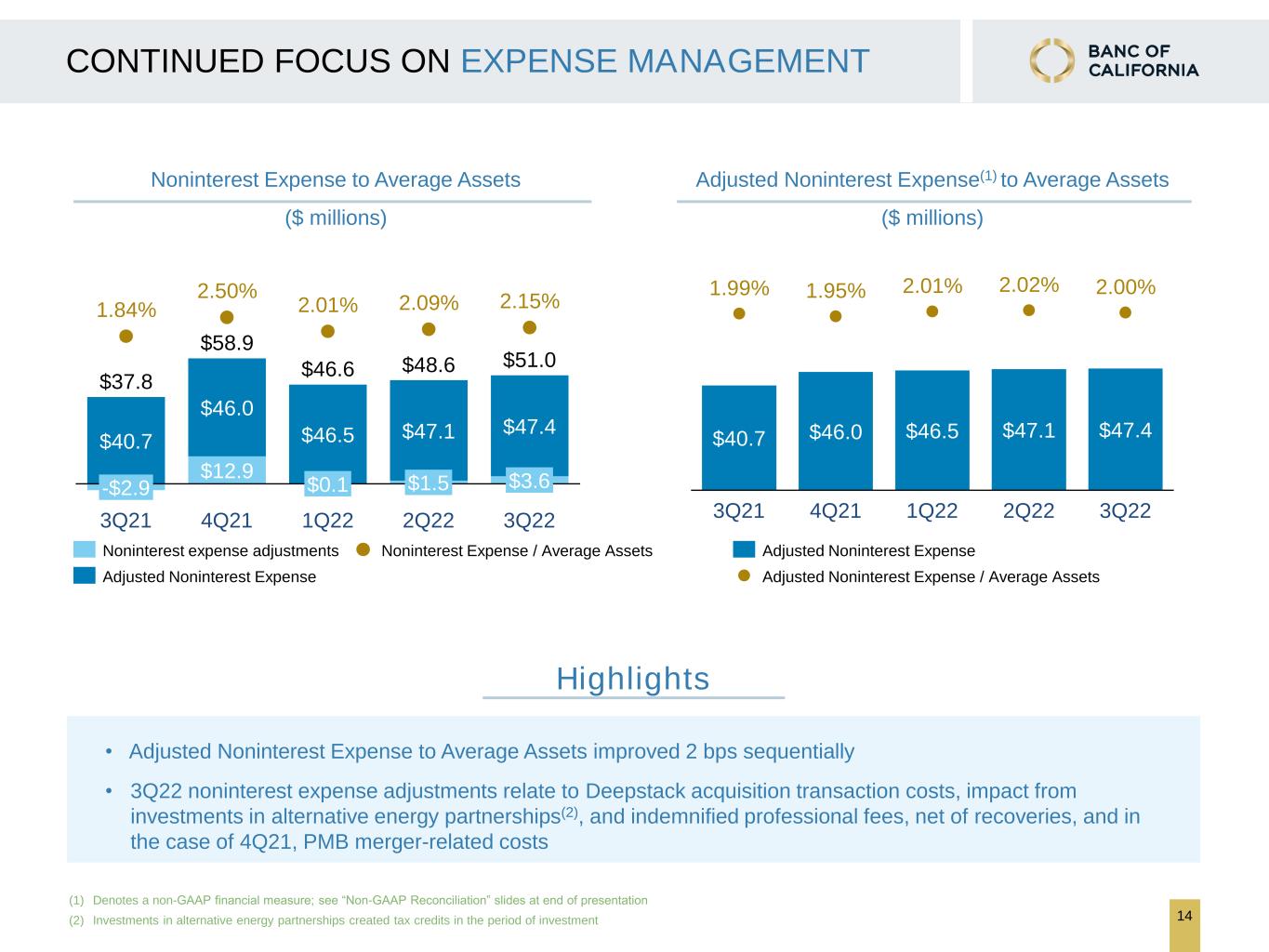 CONTINUED FOCUS ON EXPENSE MANAGEMENT

BANC OF
CALIFORNIA

Noninterest Expense to Average Assets

($ millions)

1.84% 2.50% 2.01% 2.09% 2.15%

$37.8 $58.9 $46.6 $48.6 $51.0

$40.7 $46.0 $46.5 $47.1 $47.4

-$2.9 $12.9 $0.1 $1.5 $3.6

3Q21 4Q21 1Q22 2Q22 3Q22

Noninterest expense adjustments
Noninterest Expense / Average Assets
Adjusted Noninterest Expense

Adjusted Noninterest Expense$^{(1)}$ to Average Assets

($ millions)

1.99% 1.95% 2.01% 2.02% 2.00%

$40.7 $46.0 $46.5 $47.1 $47.4

3Q21 4Q21 1Q22 2Q22 3Q22

Adjusted Noninterest Expense
Adjusted Noninterest Expense / Average Assets

Highlights

• Adjusted Noninterest Expense to Average Assets improved 2 bps sequentially

• 3Q22 noninterest expense adjustments relate to Deepstack acquisition transaction costs, impact from investments in alternative energy partnerships$^{(2)}$, and indemnified professional fees, net of recoveries, and in the case of 4Q21, PMB merger-related costs

(1) Denotes a non-GAAP financial measure; see "Non-GAAP Reconciliation" slides at end of presentation
(2) Investments in alternative energy partnerships created tax credits in the period of investment

14